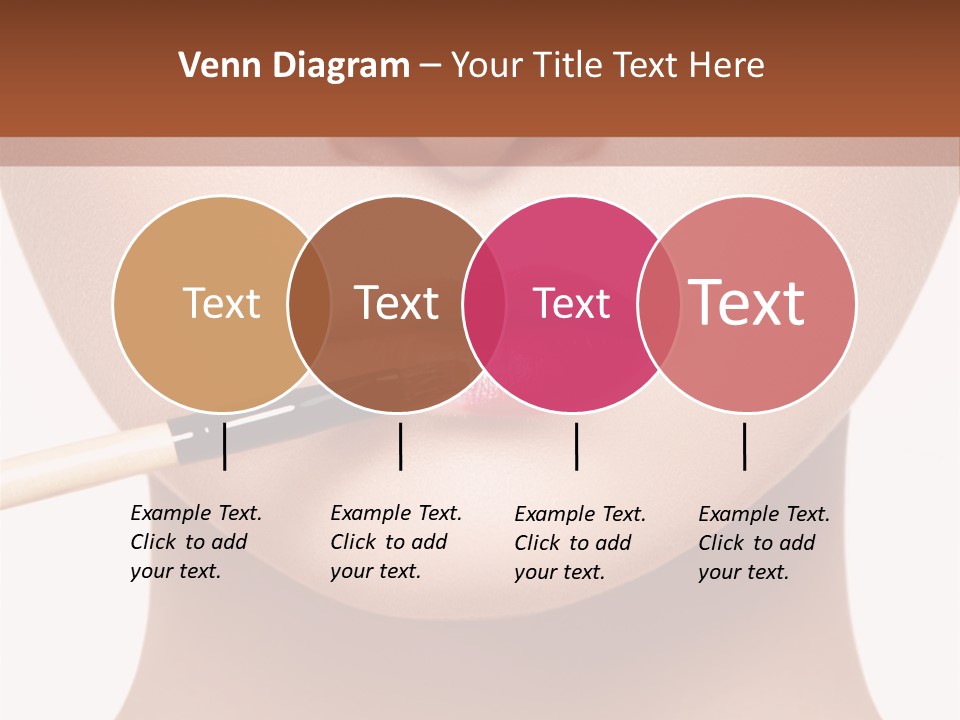 Venn Diagram – Your Title Text Here

Text

Text

Text

Text

Example Text. Click to add your text.

Example Text. Click to add your text.

Example Text. Click to add your text.

Example Text. Click to add your text.